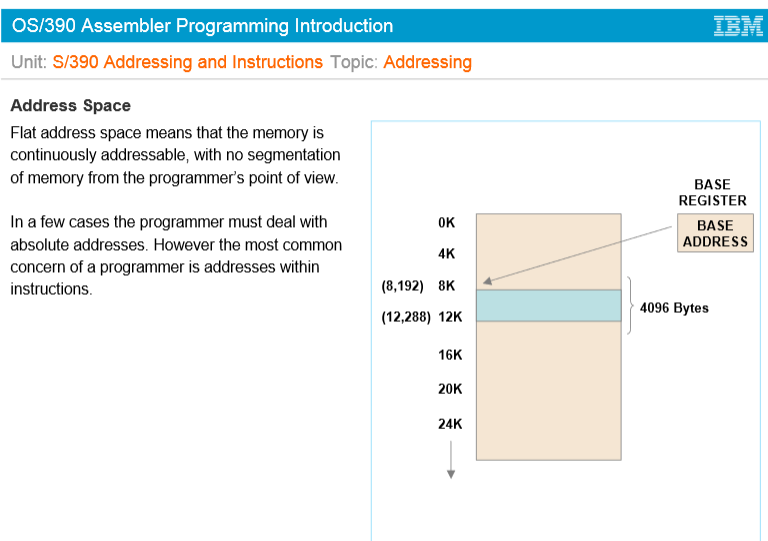 OS/390 Assembler Programming Introduction

IBM

Unit: S/390 Addressing and Instructions Topic: Addressing

Address Space

Flat address space means that the memory is continuously addressable, with no segmentation of memory from the programmer's point of view.

In a few cases the programmer must deal with absolute addresses. However the most common concern of a programmer is addresses within instructions.

BASE REGISTER

BASE ADDRESS

0K

4K

(8,192) 8K

(12,288) 12K

16K

20K

24K

4096 Bytes